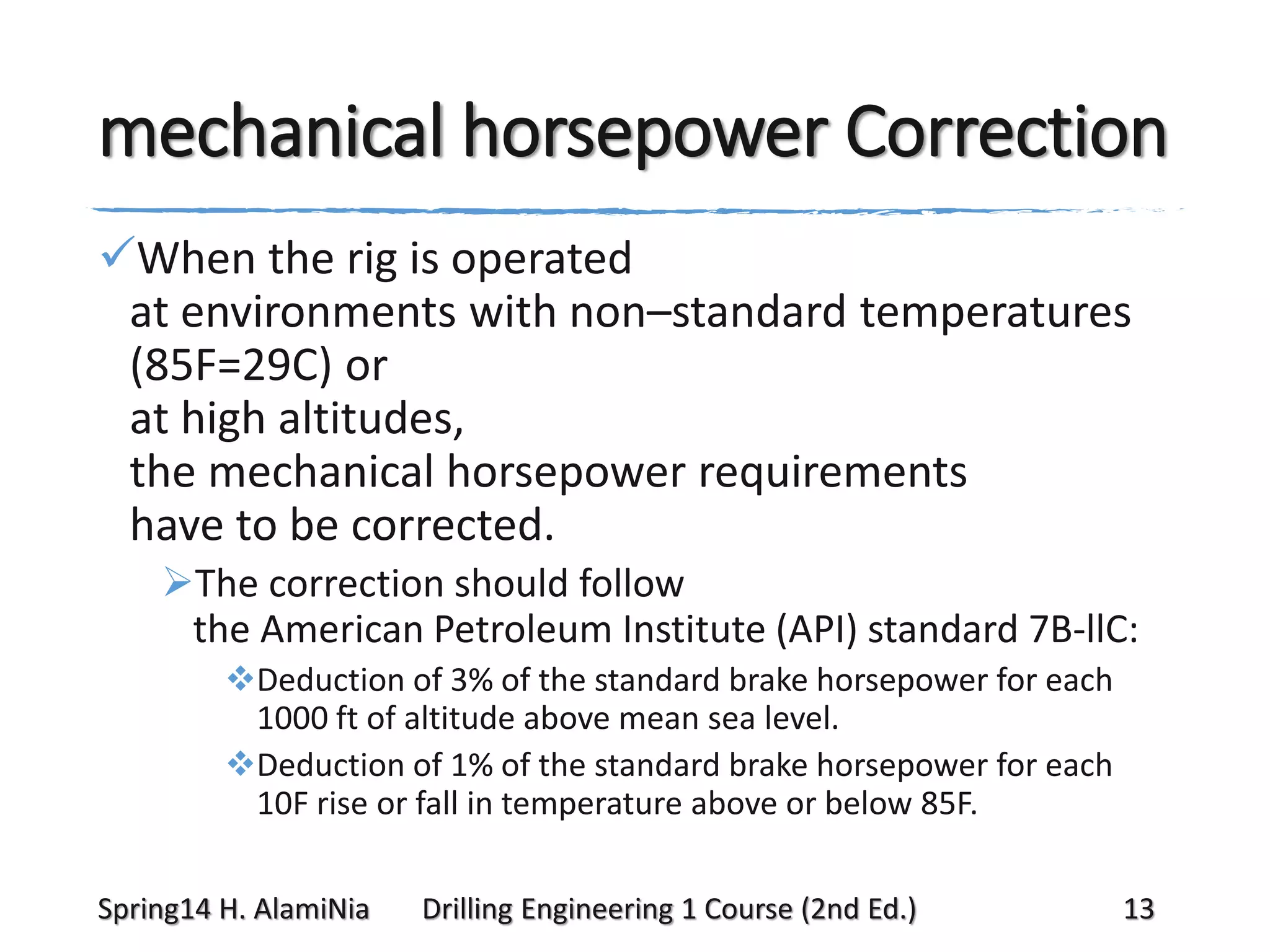 mechanical horsepower Correction

✓When the rig is operated
at environments with non–standard temperatures (85F=29C) or
at high altitudes,
the mechanical horsepower requirements
have to be corrected.

➢The correction should follow
the American Petroleum Institute (API) standard 7B-llC:

❖Deduction of 3% of the standard brake horsepower for each 1000 ft of altitude above mean sea level.

❖Deduction of 1% of the standard brake horsepower for each 10F rise or fall in temperature above or below 85F.

Spring14 H. AlamiNia Drilling Engineering 1 Course (2nd Ed.) 13